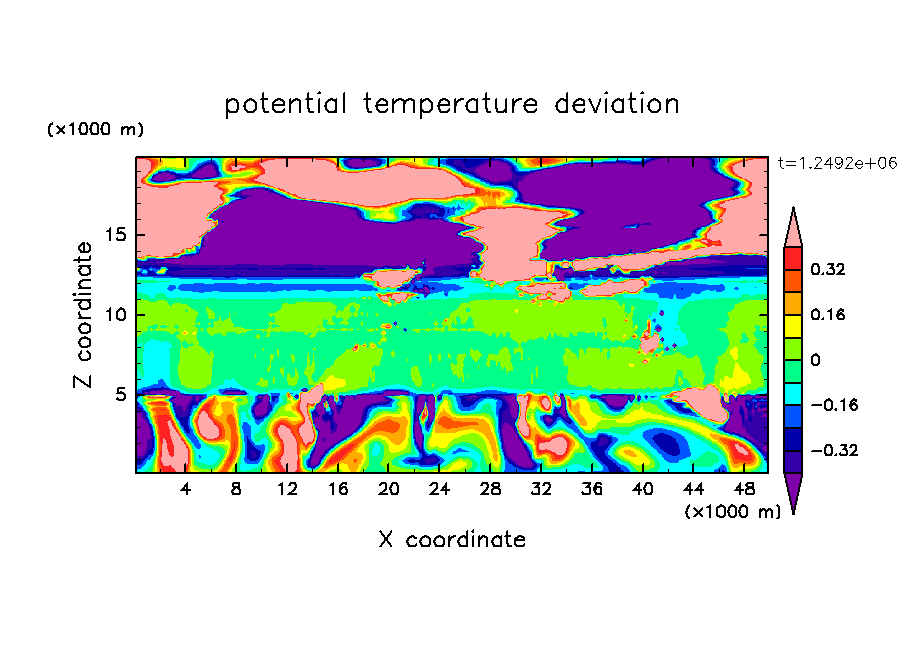 potential temperature deviation

(×1000 m)

t=1.2492e+06

Z coordinate

15

10

5

0.32

0.16

0

−0.16

−0.32

4 8 12 16 20 24 28 32 36 40 44 48

(×1000 m)

X coordinate